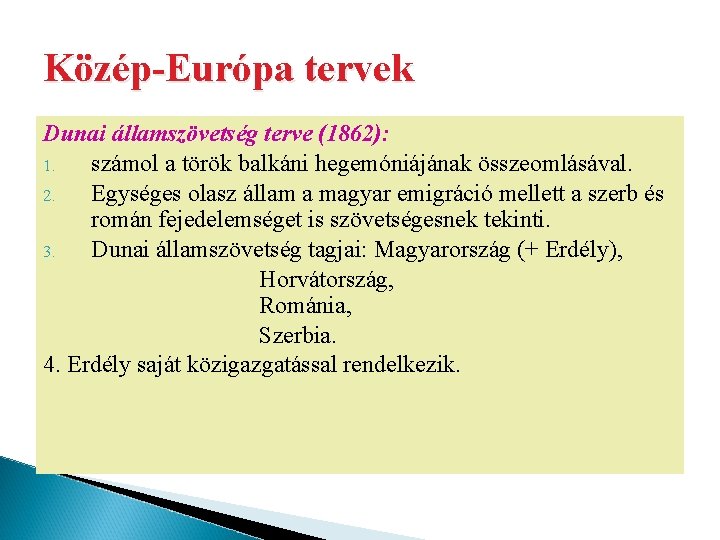 Közép-Európa tervek

Dunai államszövetség terve (1862):

1. számol a török balkáni hegemóniájának összeomlásával.
2. Egységes olasz állam a magyar emigráció mellett a szerb és román fejedelemséget is szövetségesnek tekinti.
3. Dunai államszövetség tagjai: Magyarország (+ Erdély),
Horvátország,
Románia,
Szerbia.

4. Erdély saját közigazgatással rendelkezik.